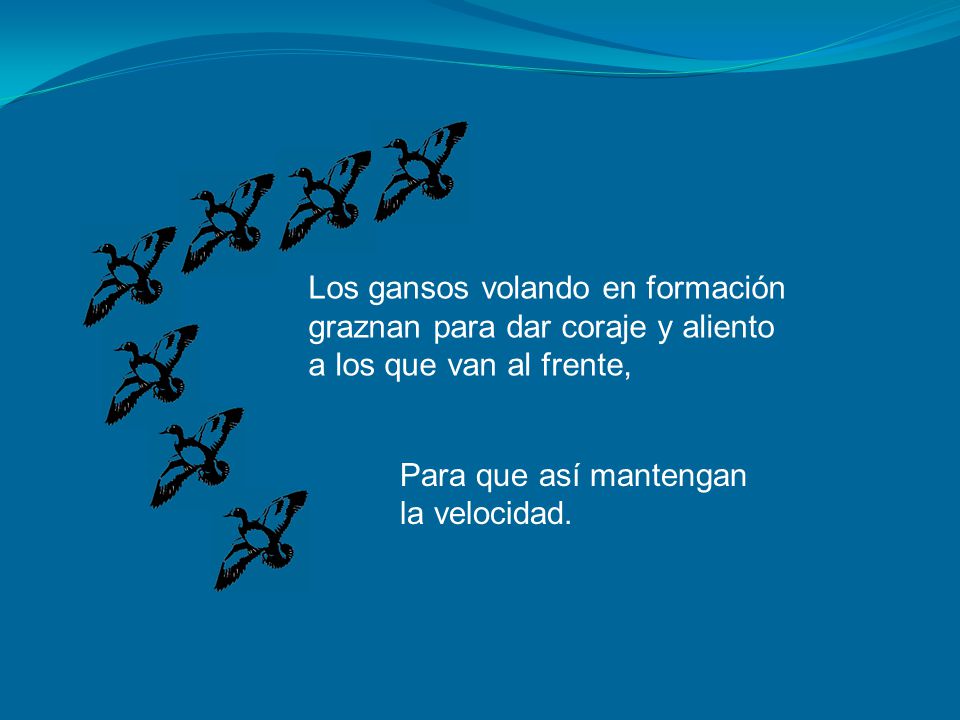 Los gansos volando en formación graznan para dar coraje y aliento a los que van al frente,

Para que así mantengan la velocidad.